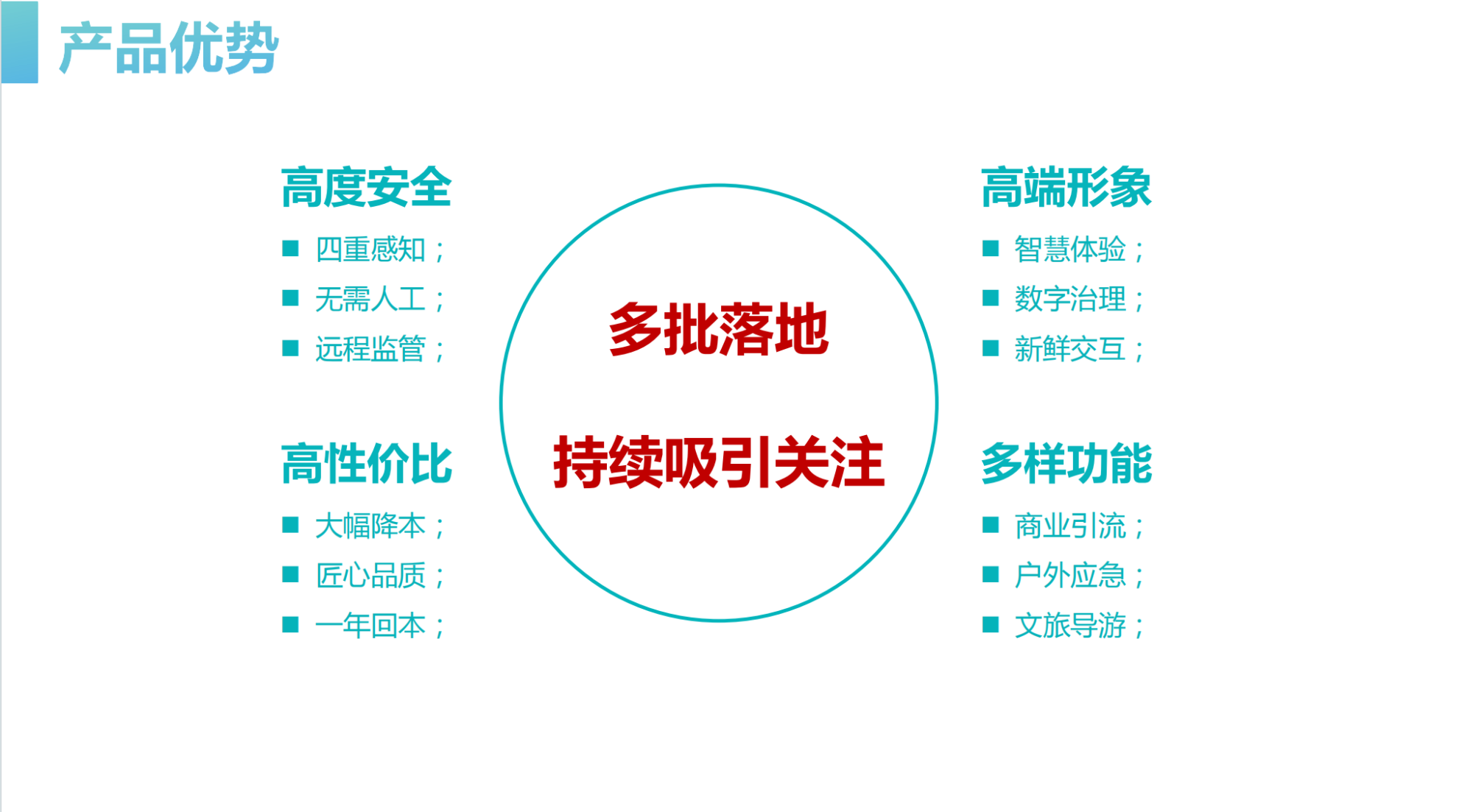 产品优势

高度安全
■ 四重感知；
■ 无需人工；
■ 远程监管；

高性价比
■ 大幅降本；
■ 匠心品质；
■ 一年回本；

多批落地

持续吸引关注

高端形象
■ 智慧体验；
■ 数字治理；
■ 新鲜交互；

多样功能
■ 商业引流；
■ 户外应急；
■ 文旅导游；